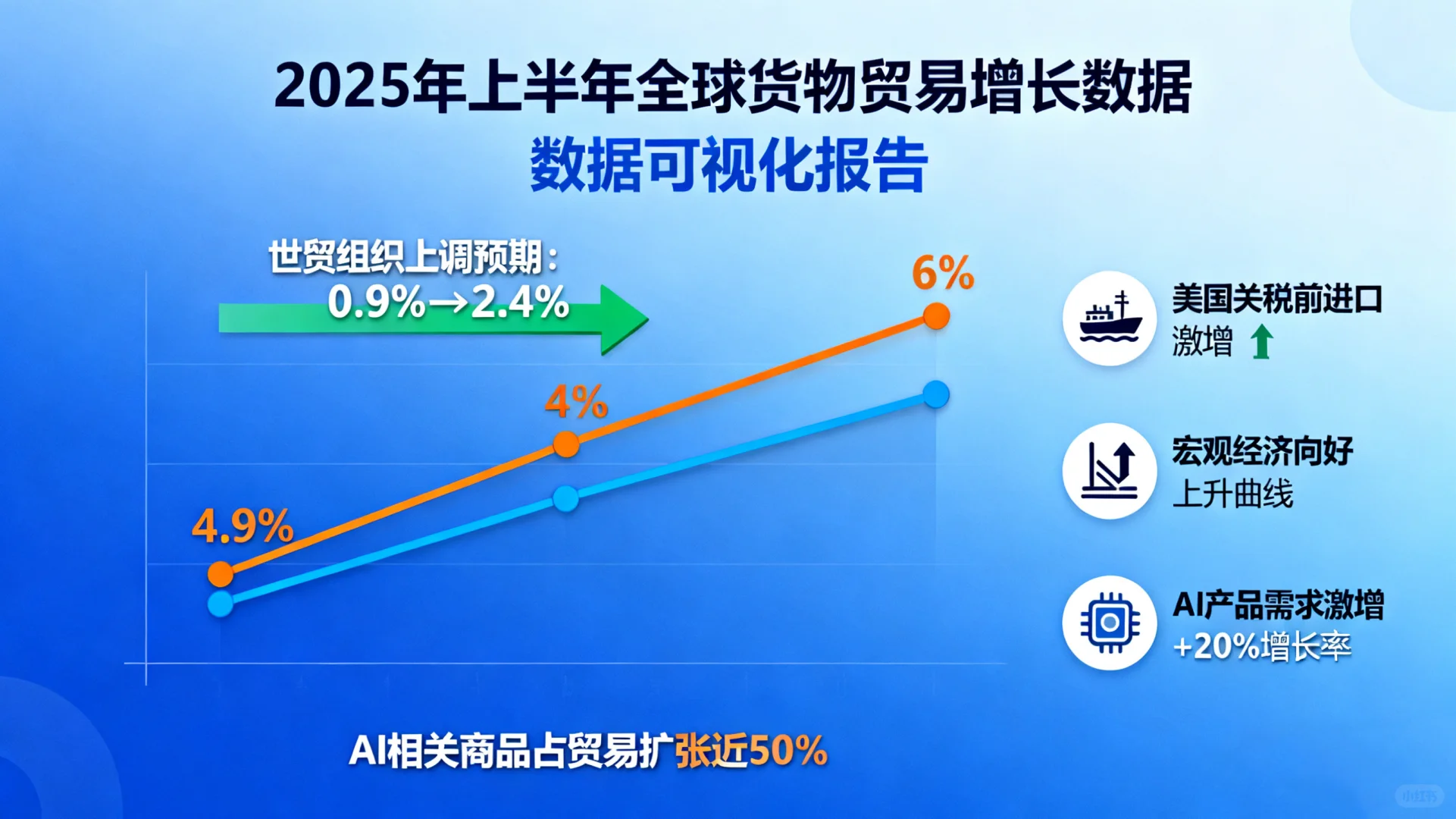 2025年上半年全球货物贸易增长数据
数据可视化报告

世贸组织上调预期：
0.9%→2.4%

6%
4%
4.9%

美国关税前进口
激增

宏观经济向好
上升曲线

AI产品需求激增
+20%增长率

AI相关商品占贸易扩张近50%

小红书